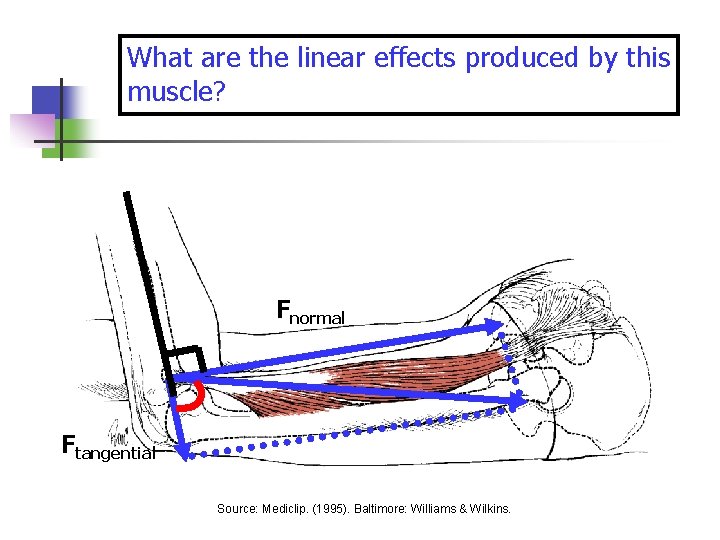 What are the linear effects produced by this muscle?

$F_{normal}$

$F_{tangential}$

Source: Mediclip. (1995). Baltimore: Williams & Wilkins.